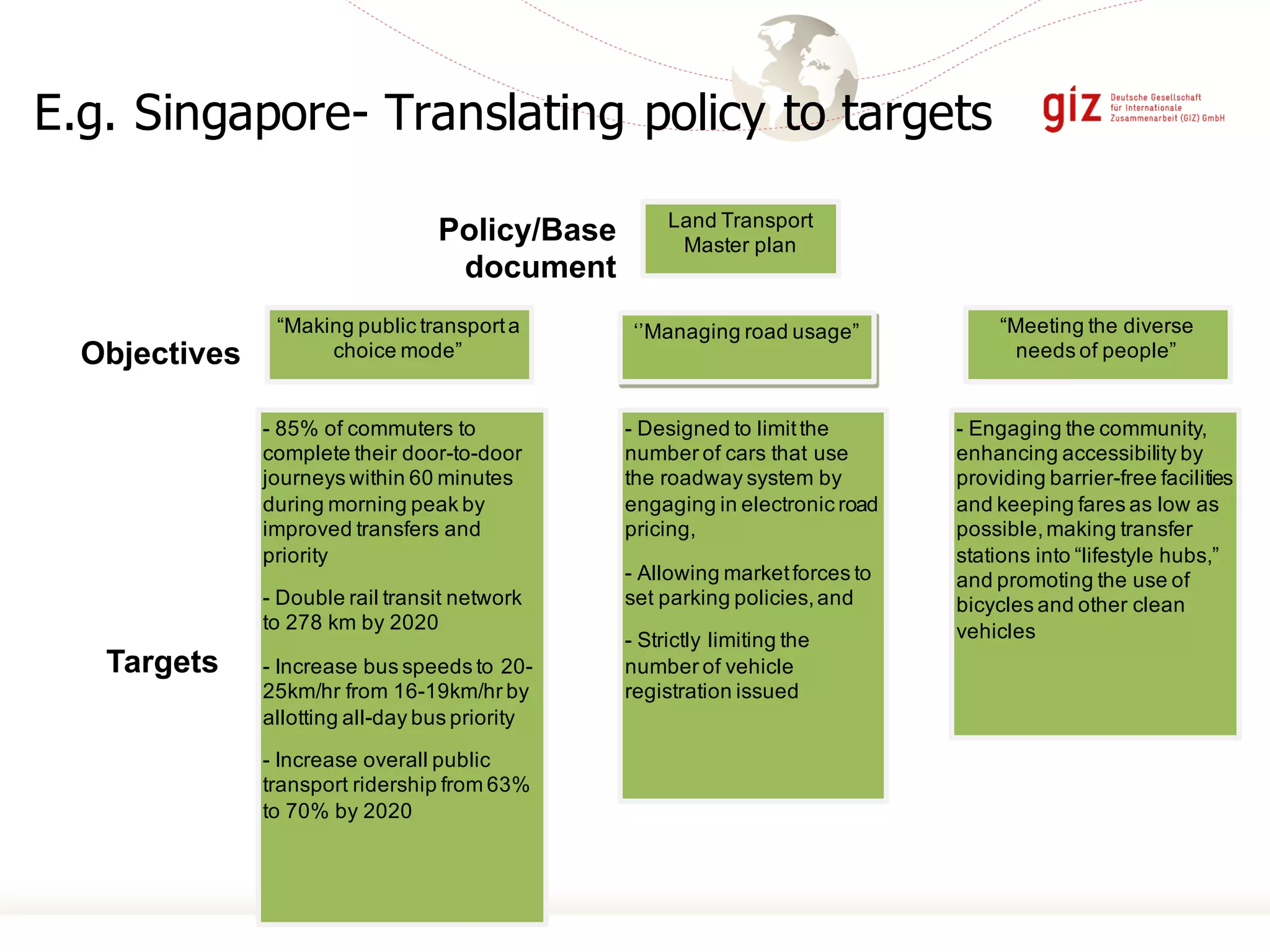 E.g. Singapore- Translating policy to targets

giz Deutsche Gesellschaft für Internationale Zusammenarbeit (GIZ) GmbH

Policy/Base document

Land Transport Master plan

Objectives

“Making public transport a choice mode”

‘’Managing road usage”

“Meeting the diverse needs of people”

Targets

- 85% of commuters to complete their door-to-door journeys within 60 minutes during morning peak by improved transfers and priority

- Double rail transit network to 278 km by 2020

- Increase bus speeds to 20-25km/hr from 16-19km/hr by allotting all-day bus priority

- Increase overall public transport ridership from 63% to 70% by 2020

- Designed to limit the number of cars that use the roadway system by engaging in electronic road pricing,

- Allowing market forces to set parking policies, and

- Strictly limiting the number of vehicle registration issued

- Engaging the community, enhancing accessibility by providing barrier-free facilities and keeping fares as low as possible, making transfer stations into “lifestyle hubs,” and promoting the use of bicycles and other clean vehicles